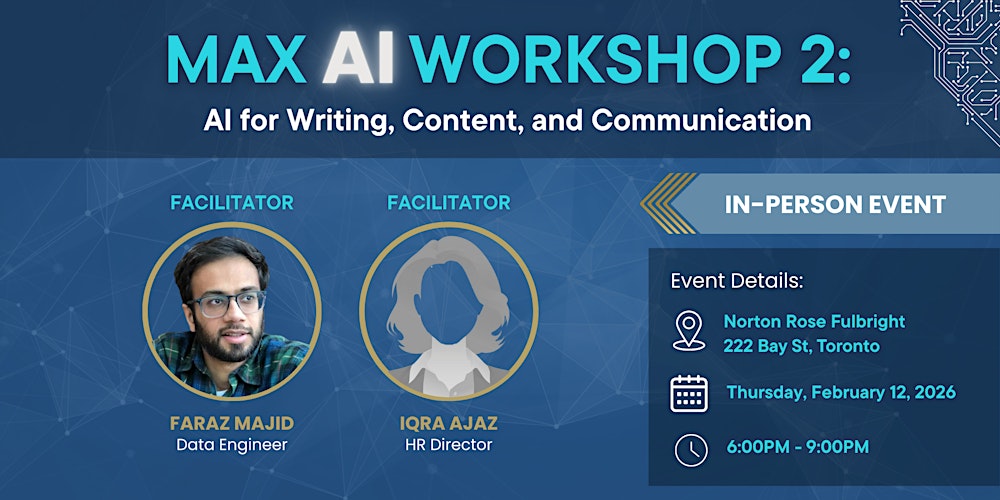 MAX AI WORKSHOP 2:
AI for Writing, Content, and Communication

FACILITATOR

FARAZ MAJID
Data Engineer

FACILITATOR

IQRA AJAZ
HR Director

IN-PERSON EVENT

Event Details:

Norton Rose Fulbright
222 Bay St, Toronto

Thursday, February 12, 2026

6:00PM - 9:00PM